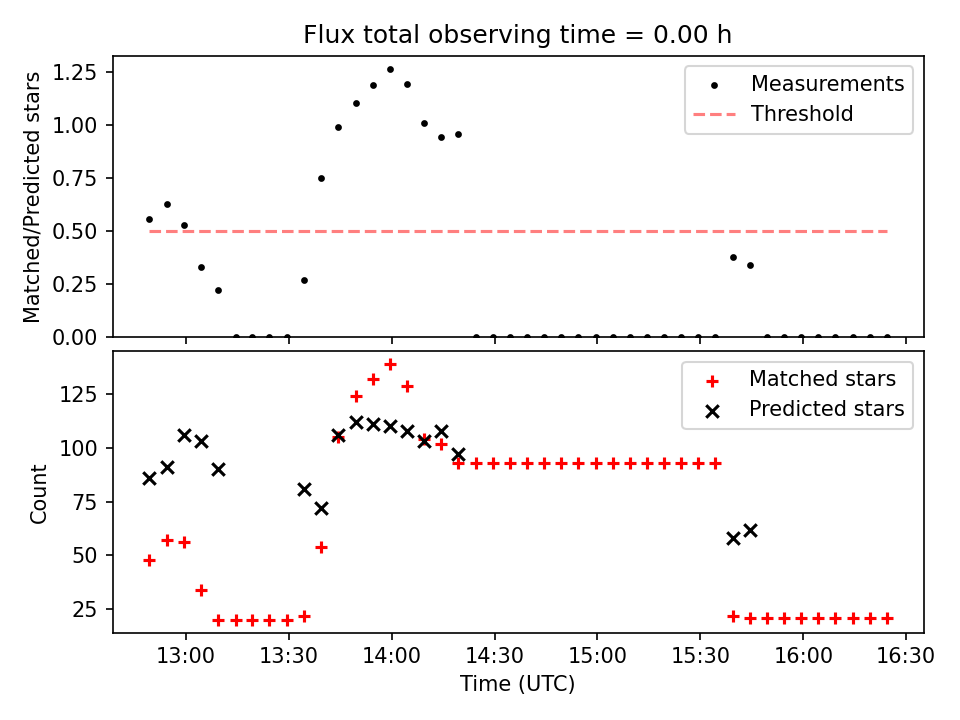 Flux total observing time = 0.00 h

Matched/Predicted stars

1.25
1.00
0.75
0.50
0.25
0.00

Measurements
Threshold

Count

125
100
75
50
25

Matched stars
Predicted stars

13:00 13:30 14:00 14:30 15:00 15:30 16:00 16:30

Time (UTC)